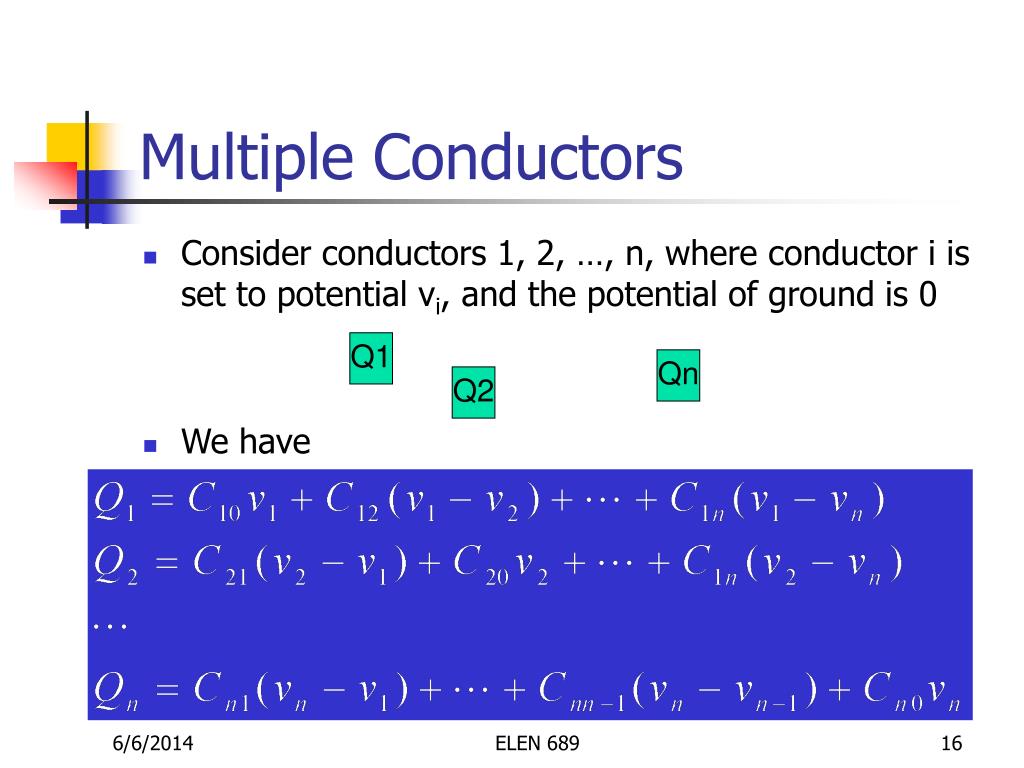 Multiple Conductors

Consider conductors 1, 2, …, n, where conductor i is set to potential $v_i$, and the potential of ground is 0

Q1

Q2

Qn

We have

$Q_1 = C_{10}v_1 + C_{12}(v_1 - v_2) + \cdots + C_{1n}(v_1 - v_n)$

$Q_2 = C_{21}(v_2 - v_1) + C_{20}v_2 + \cdots + C_{1n}(v_2 - v_n)$

$\cdots$

$Q_n = C_{n1}(v_n - v_1) + \cdots + C_{nn-1}(v_n - v_{n-1}) + C_{n0}v_n$

6/6/2014

ELEN 689

16